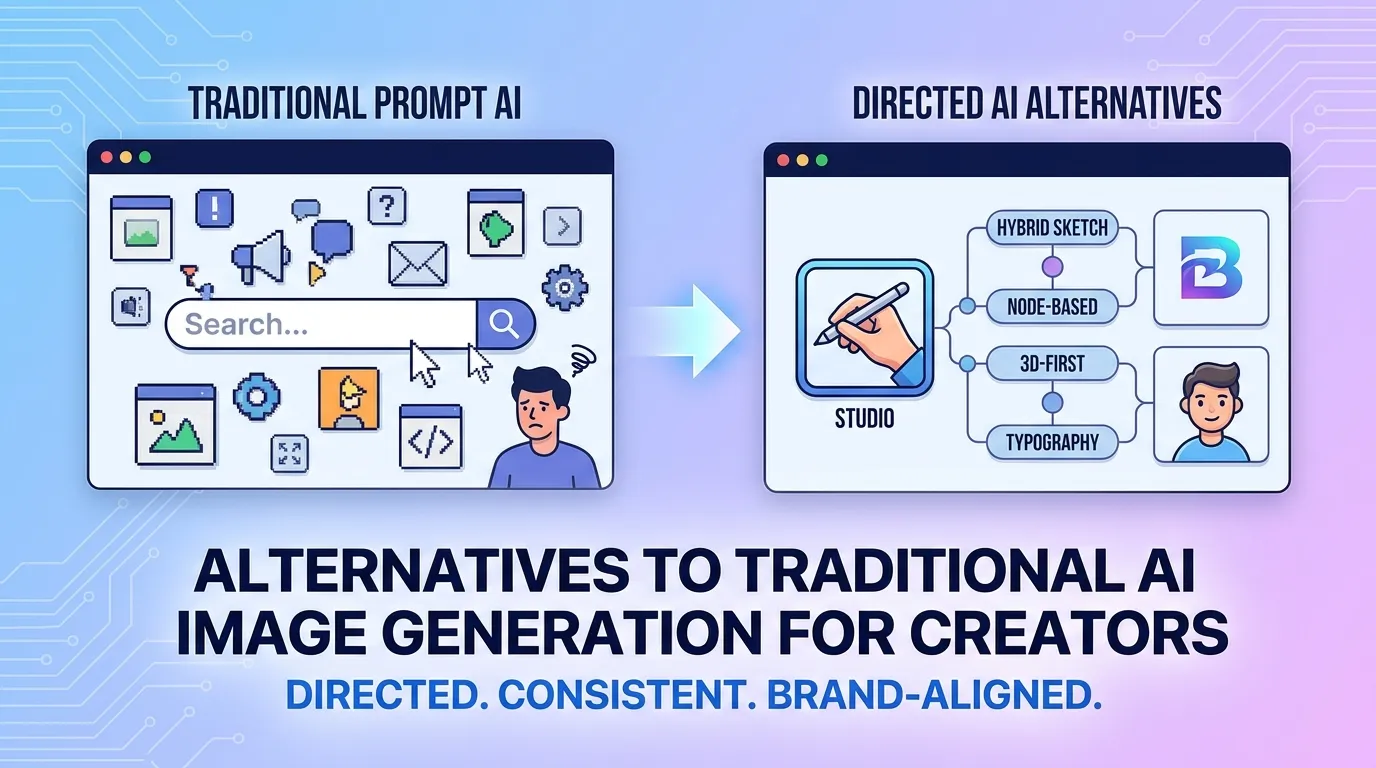 TRADITIONAL PROMPT AI

Search...

DIRECTED AI ALTERNATIVES

STUDIO

HYBRID SKETCH

NODE-BASED

3D-FIRST

TYPOGRAPHY

ALTERNATIVES TO TRADITIONAL AI IMAGE GENERATION FOR CREATORS

DIRECTED. CONSISTENT. BRAND-ALIGNED.